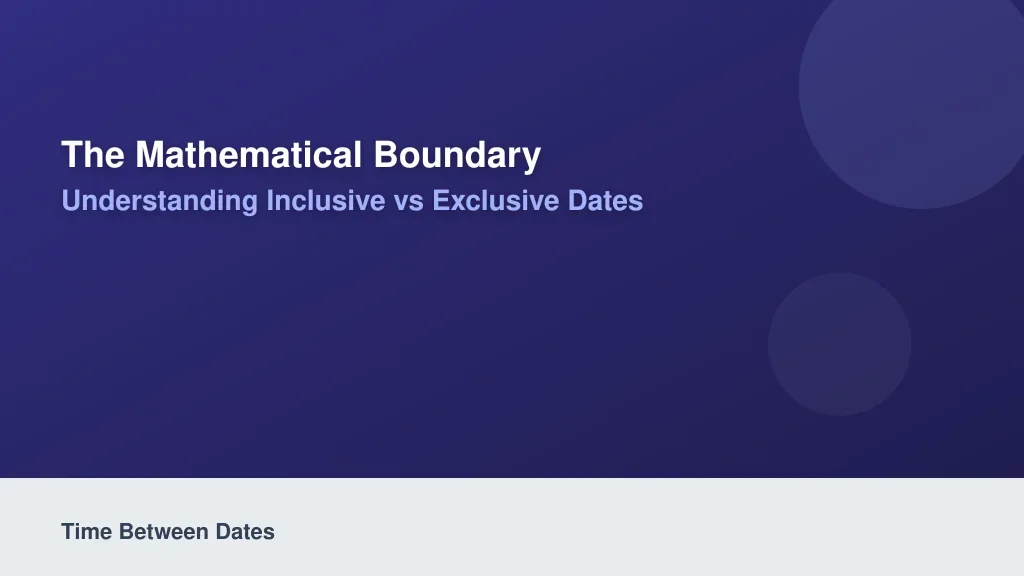 The Mathematical Boundary
Understanding Inclusive vs Exclusive Dates

Time Between Dates